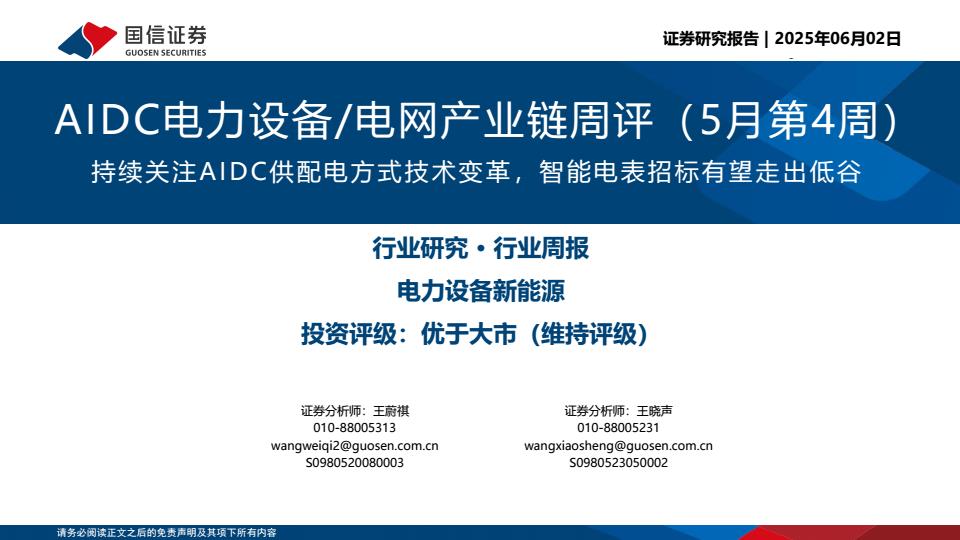 国信证券
GUOSEN SECURITIES

证券研究报告 | 2025年06月02日

AIDC电力设备/电网产业链周评（5月第4周）

持续关注AIDC供配电方式技术变革，智能电表招标有望走出低谷

行业研究·行业周报

电力设备新能源

投资评级：优于大市（维持评级）

证券分析师：王蔚祺
010-88005313
wangweiqi2@guosen.com.cn
S0980520080003

证券分析师：王晓声
010-88005231
wangxiaosheng@guosen.com.cn
S0980523050002

请务必阅读正文之后的免责声明及其项下所有内容